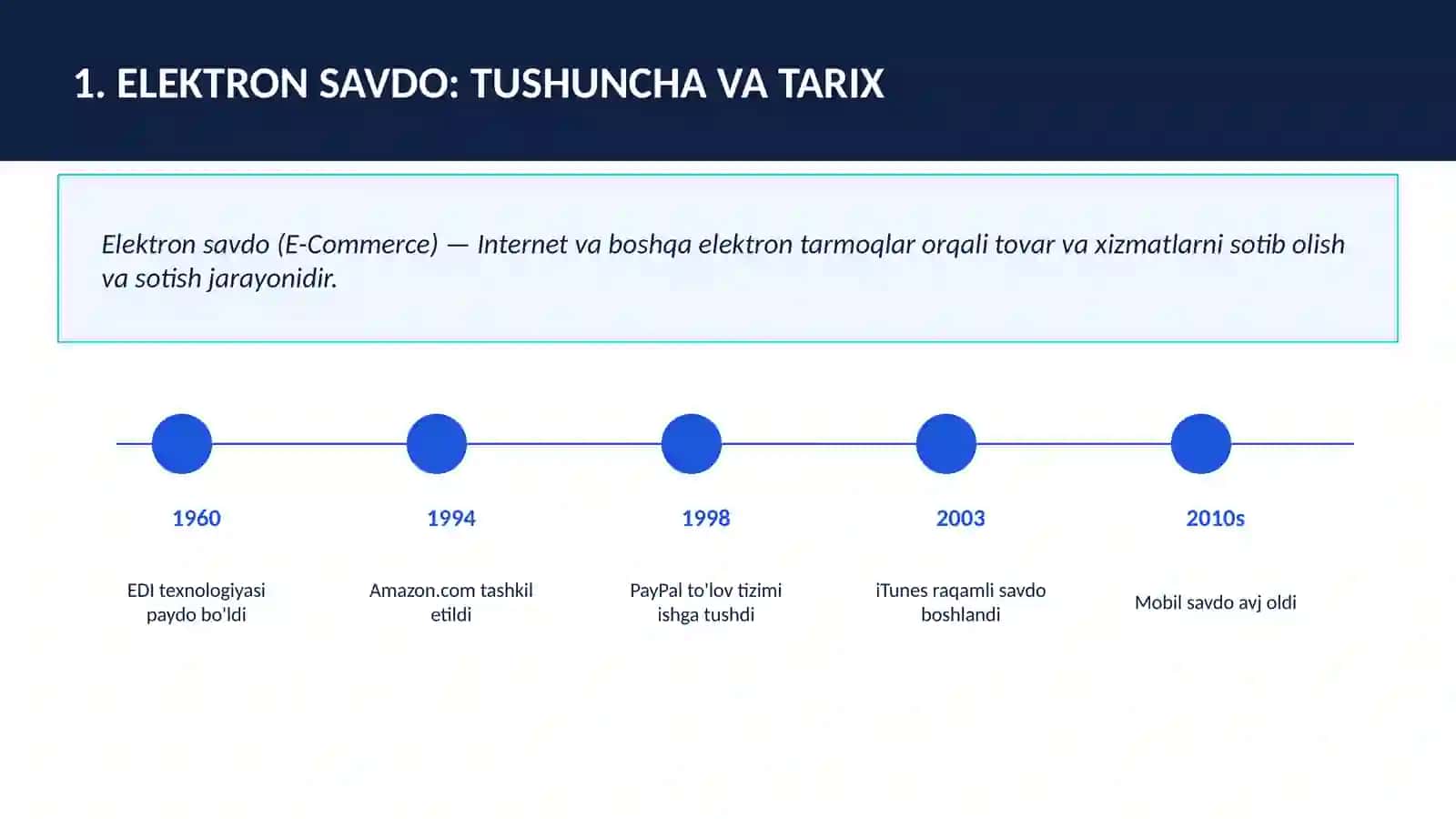 1. ELEKTRON SAVDO: TUSHUNCHA VA TARIX

Elektron savdo (E-Commerce) — Internet va boshqa elektron tarmoqlar orqali tovar va xizmatlarni sotib olish va sotish jarayonidir.

1960

EDI texnologiyasi paydo bo'ldi

1994

Amazon.com tashkil etildi

1998

PayPal to'lov tizimi ishga tushdi

2003

iTunes raqamli savdo boshlandi

2010s

Mobil savdo avj oldi